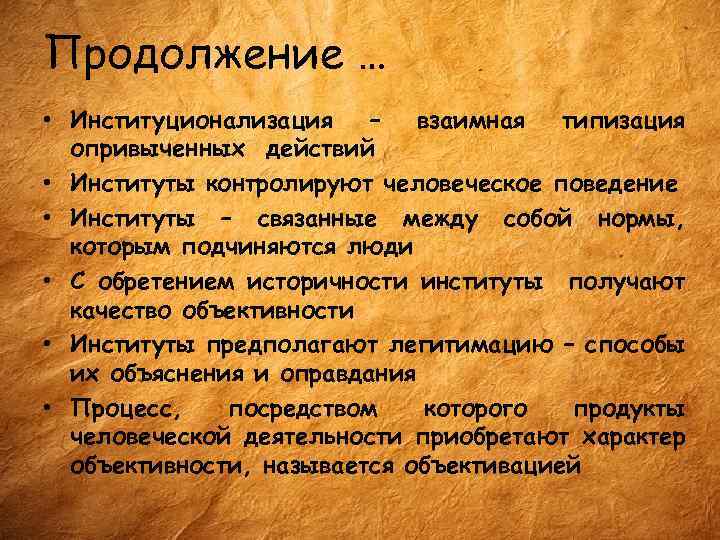 Продолжение …

• Институционализация – взаимная типизация опривыченных действий
• Институты контролируют человеческое поведение
• Институты – связанные между собой нормы, которым подчиняются люди
• С обретением историчности институты получают качество объективности
• Институты предполагают легитимацию – способы их объяснения и оправдания
• Процесс, посредством которого продукты человеческой деятельности приобретают характер объективности, называется объективацией